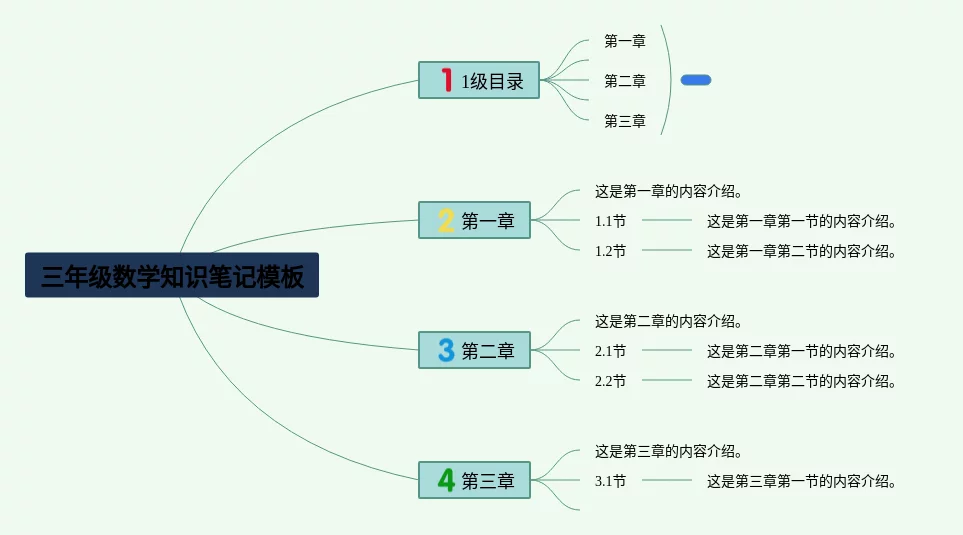 三年级数学知识笔记模板

1 1级目录
第一章
第二章
第三章

2 第一章
这是第一章的内容介绍。
1.1节 这是第一章第一节的内容介绍。
1.2节 这是第一章第二节的内容介绍。

3 第二章
这是第二章的内容介绍。
2.1节 这是第二章第一节的内容介绍。
2.2节 这是第二章第二节的内容介绍。

4 第三章
这是第三章的内容介绍。
3.1节 这是第三章第一节的内容介绍。